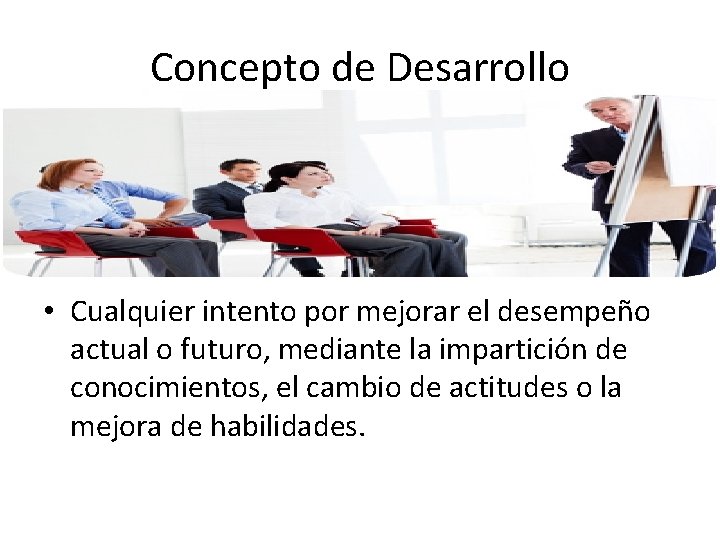 Concepto de Desarrollo

• Cualquier intento por mejorar el desempeño actual o futuro, mediante la impartición de conocimientos, el cambio de actitudes o la mejora de habilidades.